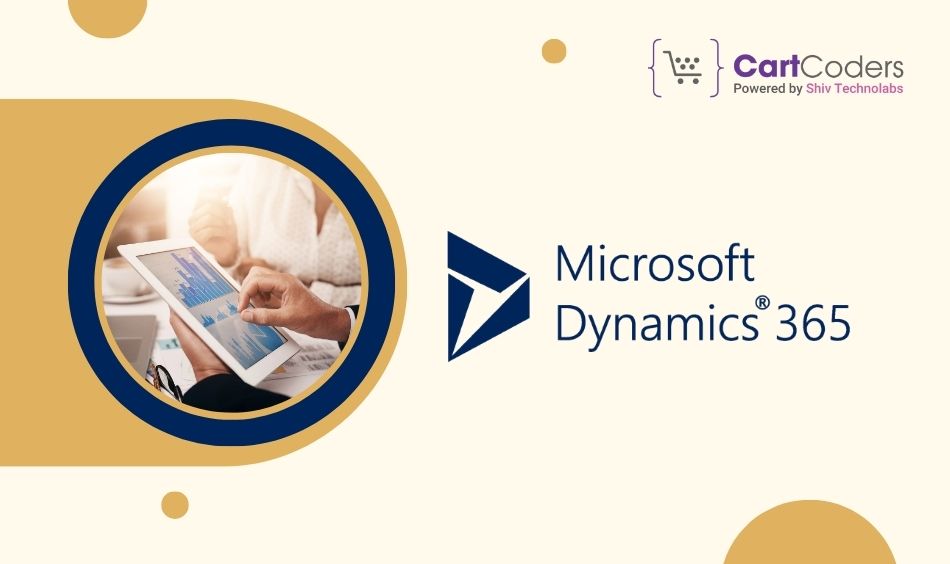 CartCoders
Powered by Shiv Technolabs

Microsoft
Dynamics® 365